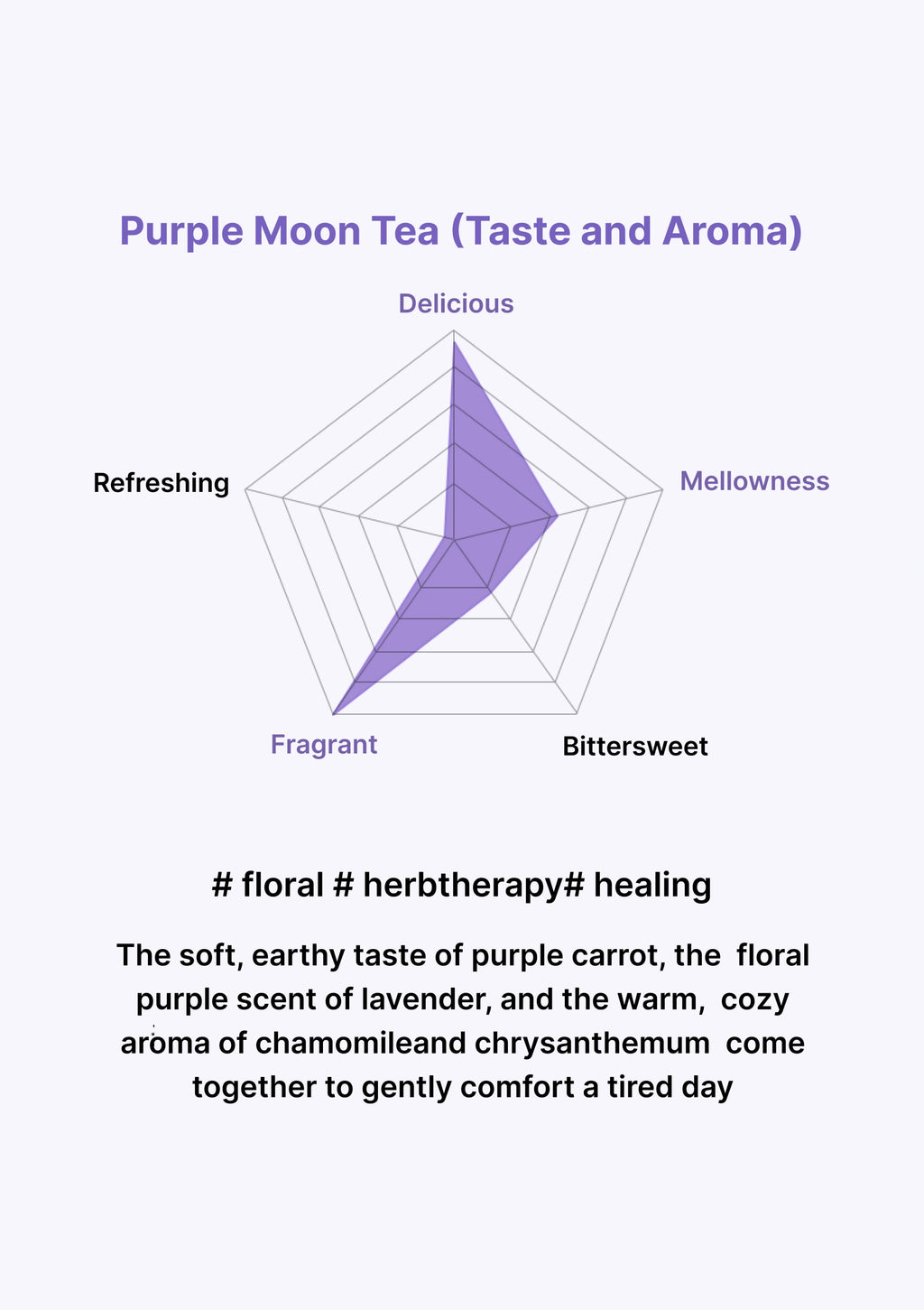 Purple Moon Tea (Taste and Aroma)

Delicious

Refreshing

Mellowness

Fragrant

Bittersweet

# floral # herbtherapy# healing

The soft, earthy taste of purple carrot, the floral purple scent of lavender, and the warm, cozy aroma of chamomileand chrysanthemum come together to gently comfort a tired day